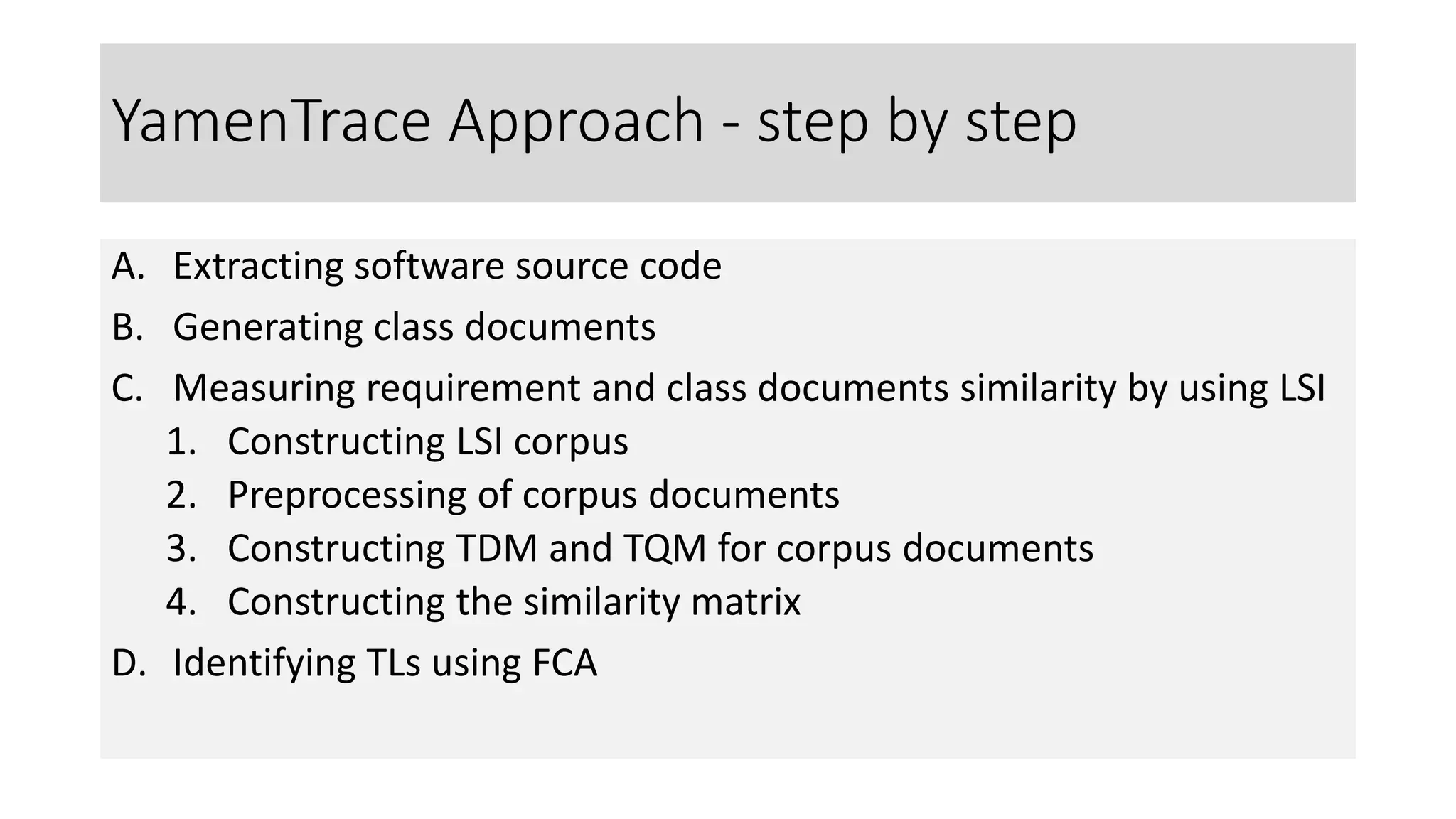 YamenTrace Approach - step by step

A. Extracting software source code
B. Generating class documents
C. Measuring requirement and class documents similarity by using LSI
1. Constructing LSI corpus
2. Preprocessing of corpus documents
3. Constructing TDM and TQM for corpus documents
4. Constructing the similarity matrix
D. Identifying TLs using FCA